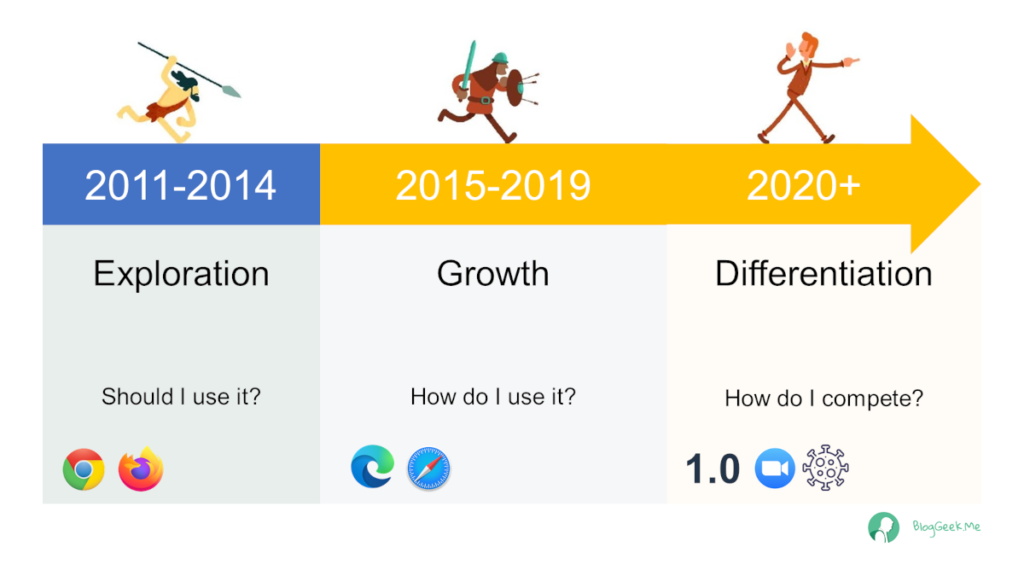 2011-2014

Exploration

Should I use it?

2015-2019

Growth

How do I use it?

2020+

Differentiation

How do I compete?

1.0

BlogGeek.Me